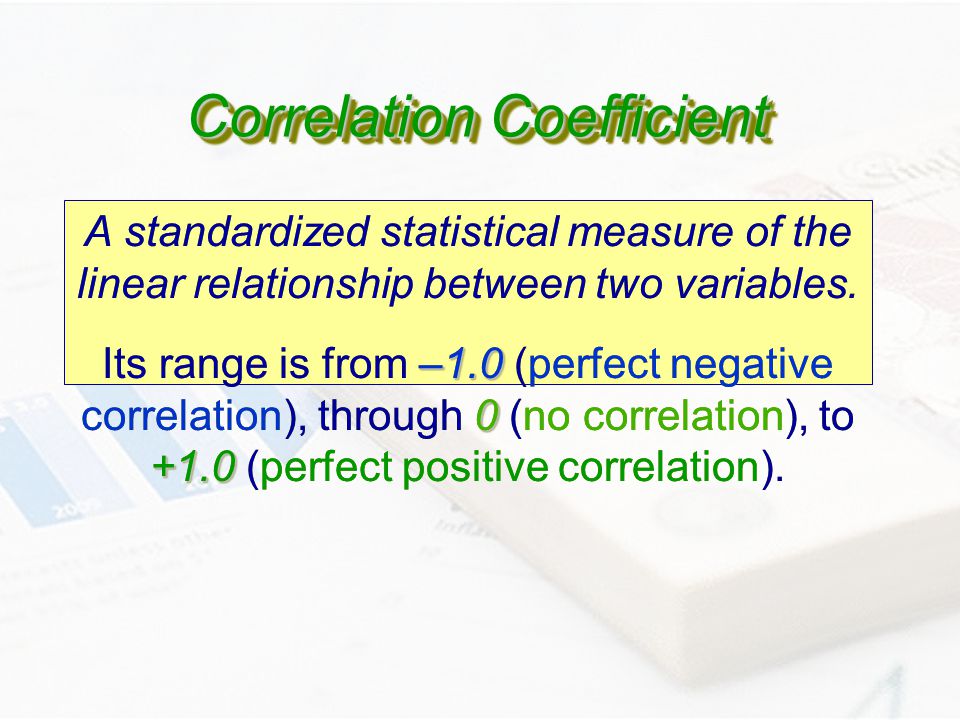 Correlation Coefficient

A standardized statistical measure of the linear relationship between two variables.

Its range is from –1.0 (perfect negative correlation), through 0 (no correlation), to +1.0 (perfect positive correlation).